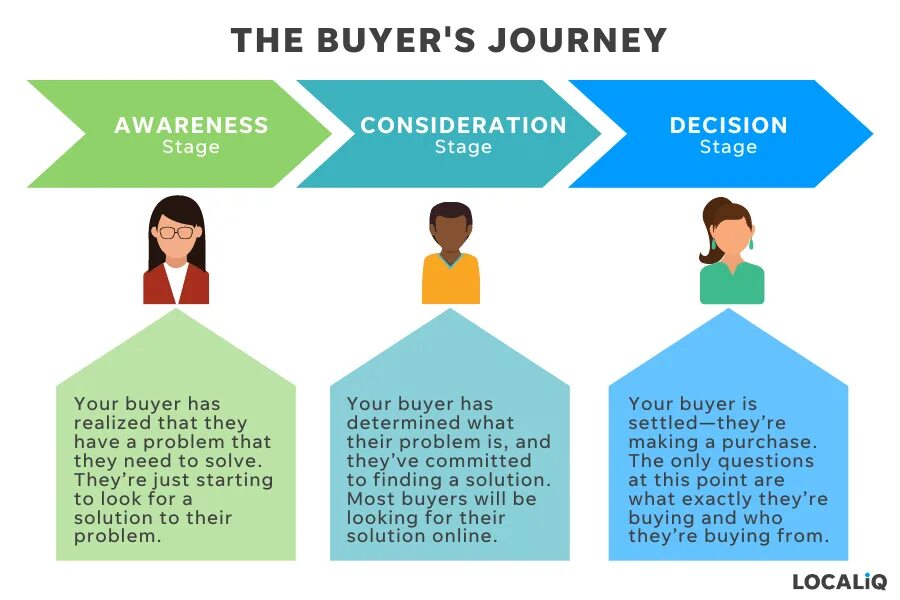 THE BUYER'S JOURNEY

AWARENESS Stage

CONSIDERATION Stage

DECISION Stage

Your buyer has realized that they have a problem that they need to solve. They're just starting to look for a solution to their problem.

Your buyer has determined what their problem is, and they've committed to finding a solution. Most buyers will be looking for their solution online.

Your buyer is settled—they're making a purchase. The only questions at this point are what exactly they're buying and who they're buying from.

LOCALiQ